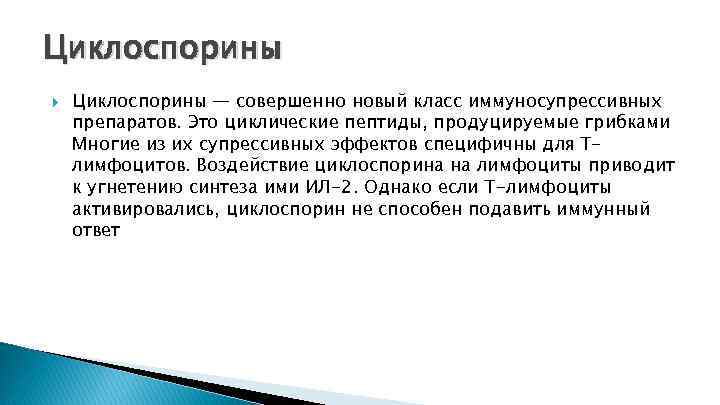 Циклоспорины

Циклоспорины — совершенно новый класс иммуносупрессивных препаратов. Это циклические пептиды, продуцируемые грибками Многие из их супрессивных эффектов специфичны для Т-лимфоцитов. Воздействие циклоспорина на лимфоциты приводит к угнетению синтеза ими ИЛ-2. Однако если Т-лимфоциты активировались, циклоспорин не способен подавить иммунный ответ